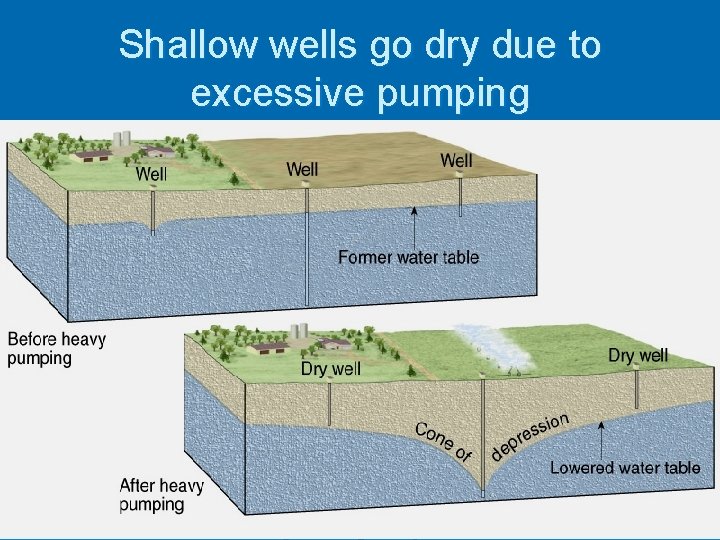 Shallow wells go dry due to excessive pumping

Well

Well

Well

Former water table

Before heavy pumping

Dry well

Dry well

Cone of depression

Lowered water table

After heavy pumping